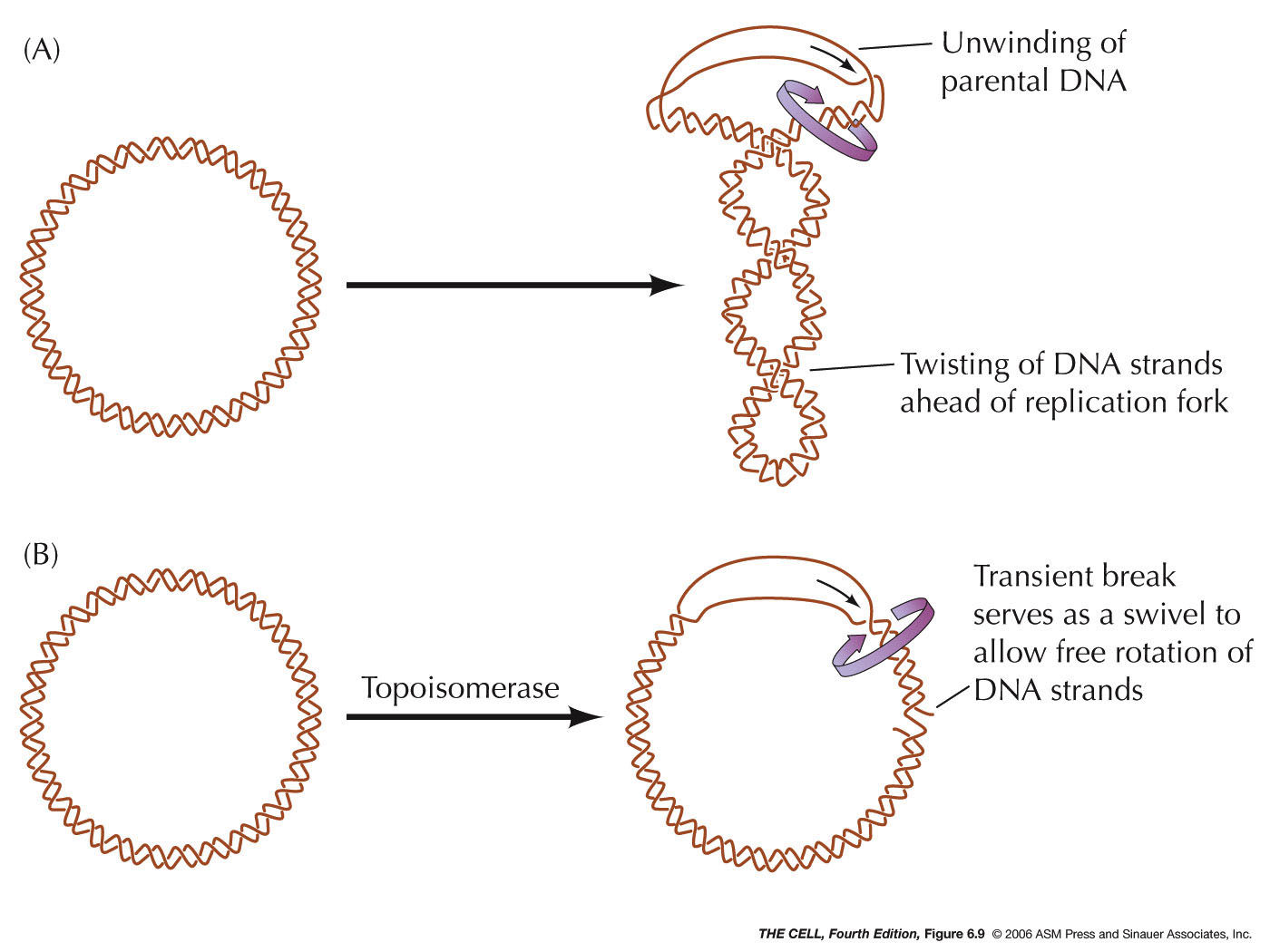 (A)

Unwinding of parental DNA

Twisting of DNA strands ahead of replication fork

(B)

Topoisomerase

Transient break serves as a swivel to allow free rotation of DNA strands

THE CELL, Fourth Edition, Figure 6.9 © 2006 ASM Press and Sinauer Associates, Inc.